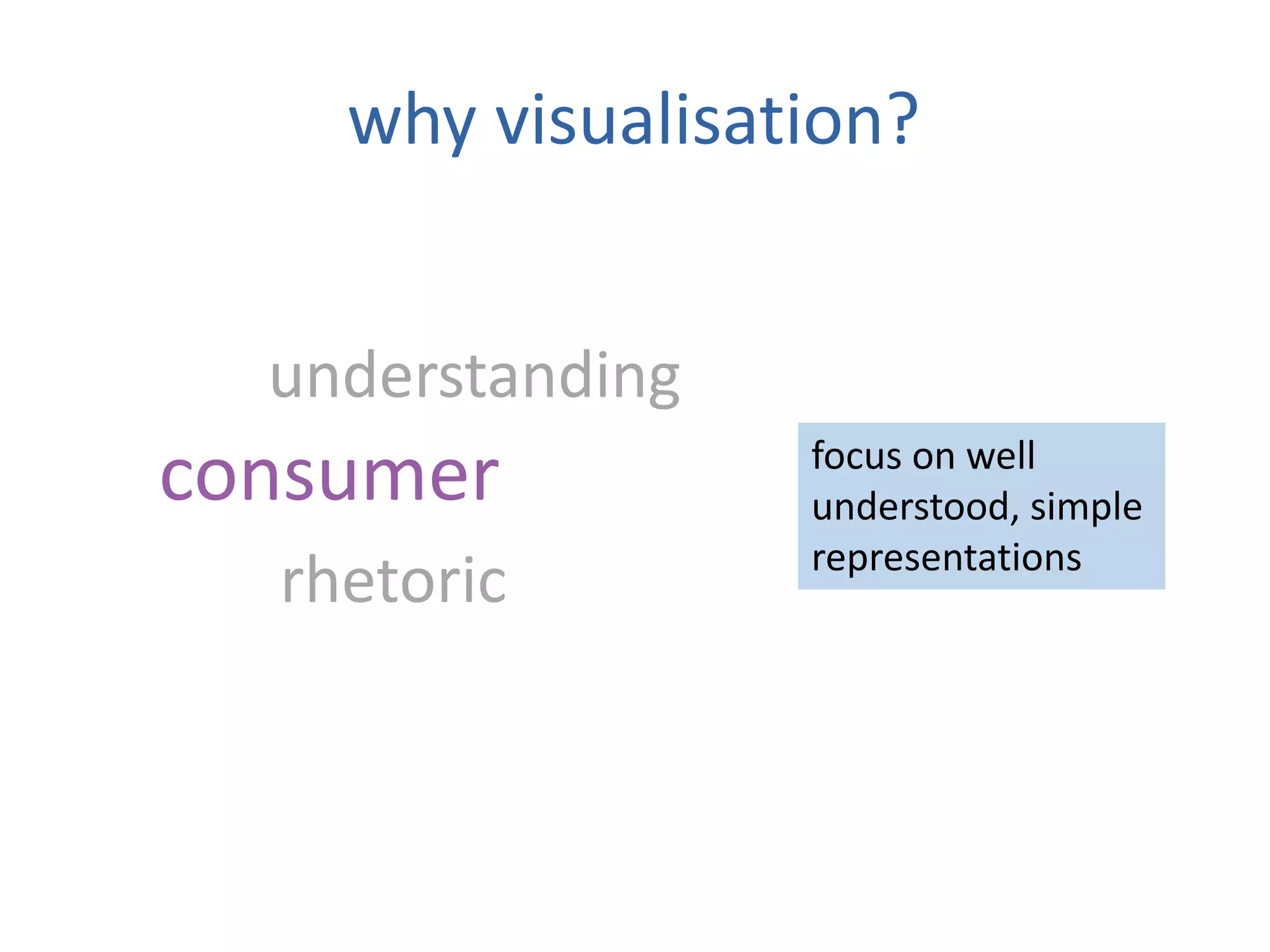 why visualisation?

understanding

consumer

rhetoric

focus on well understood, simple representations